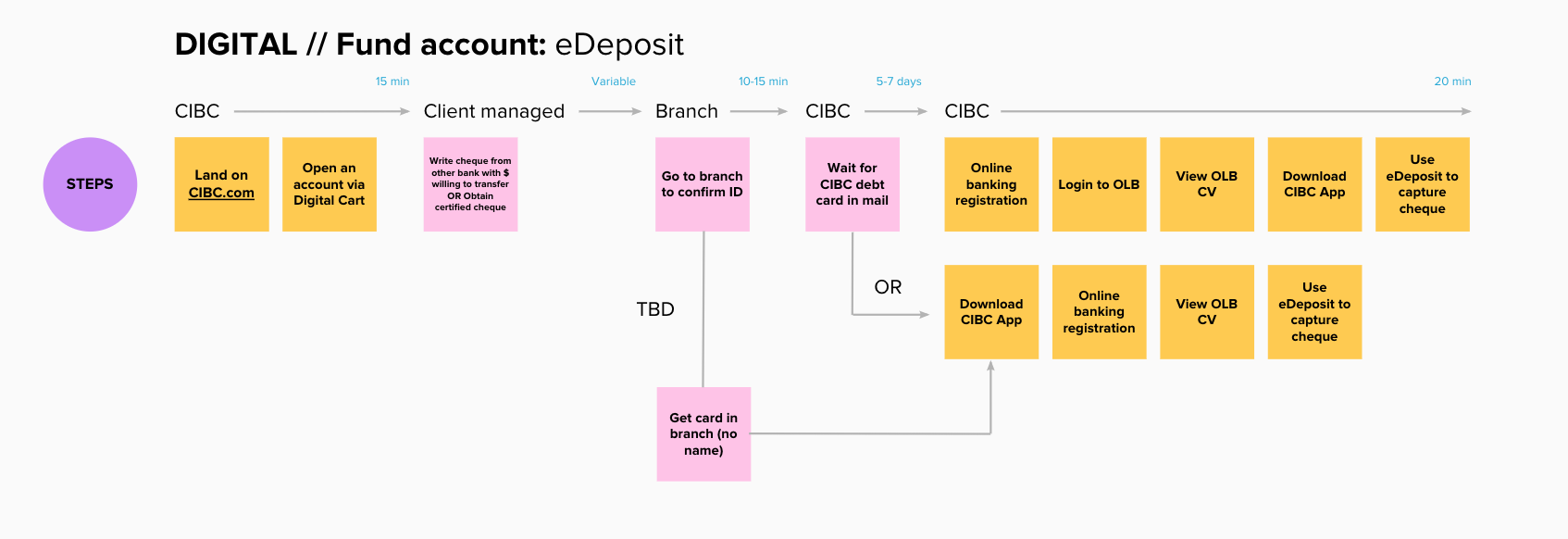 DIGITAL // Fund account: eDeposit

15 min
Variable
10-15 min
5-7 days
20 min

CIBC
Client managed
Branch
CIBC
CIBC

STEPS

Land on CIBC.com

Open an account via Digital Cart

Write cheque from other bank with $ willing to transfer OR Obtain certified cheque

Go to branch to confirm ID

Wait for CIBC debt card in mail

Online banking registration

Login to OLB

View OLB CV

Download CIBC App

Use eDeposit to capture cheque

TBD

OR

Download CIBC App

Online banking registration

View OLB CV

Use eDeposit to capture cheque

Get card in branch (no name)